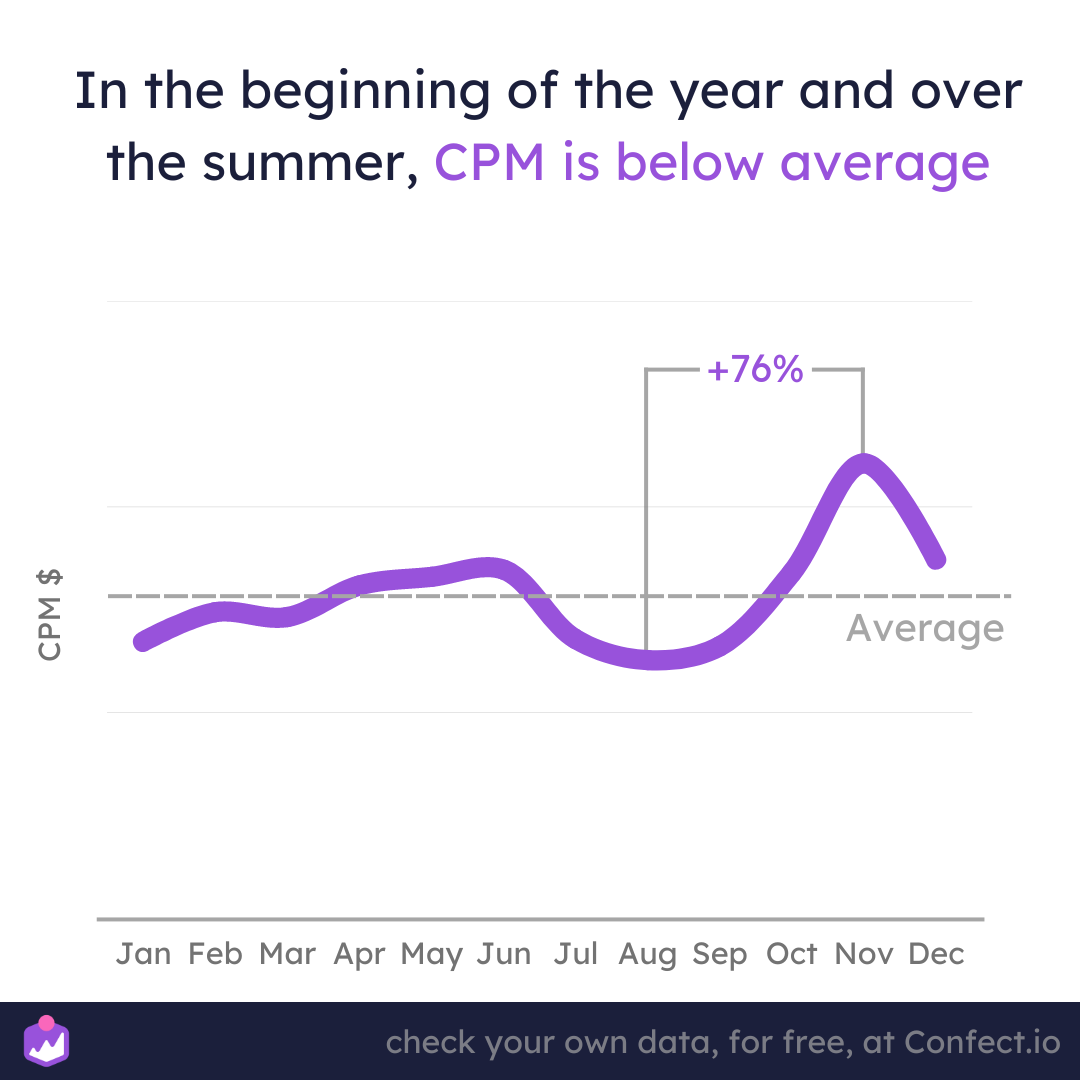 In the beginning of the year and over the summer, CPM is below average

+76%

CPM $

Average

Jan Feb Mar Apr May Jun Jul Aug Sep Oct Nov Dec

check your own data, for free, at Confect.io